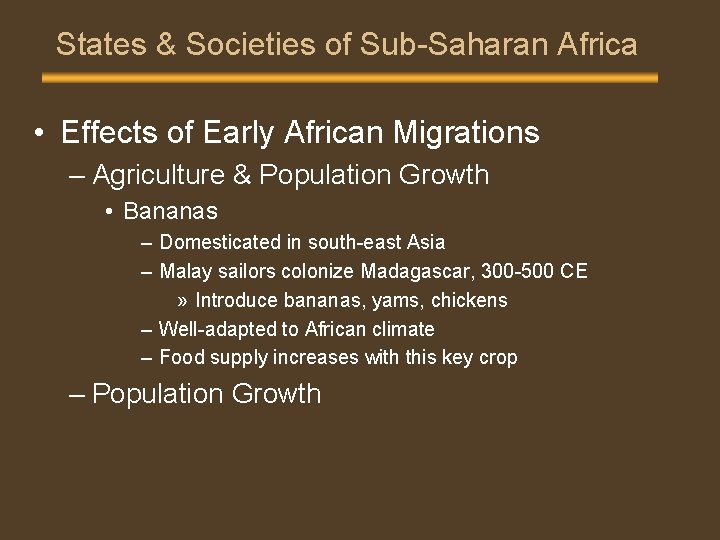 States & Societies of Sub-Saharan Africa

• Effects of Early African Migrations
– Agriculture & Population Growth
• Bananas
– Domesticated in south-east Asia
– Malay sailors colonize Madagascar, 300-500 CE
» Introduce bananas, yams, chickens
– Well-adapted to African climate
– Food supply increases with this key crop
– Population Growth